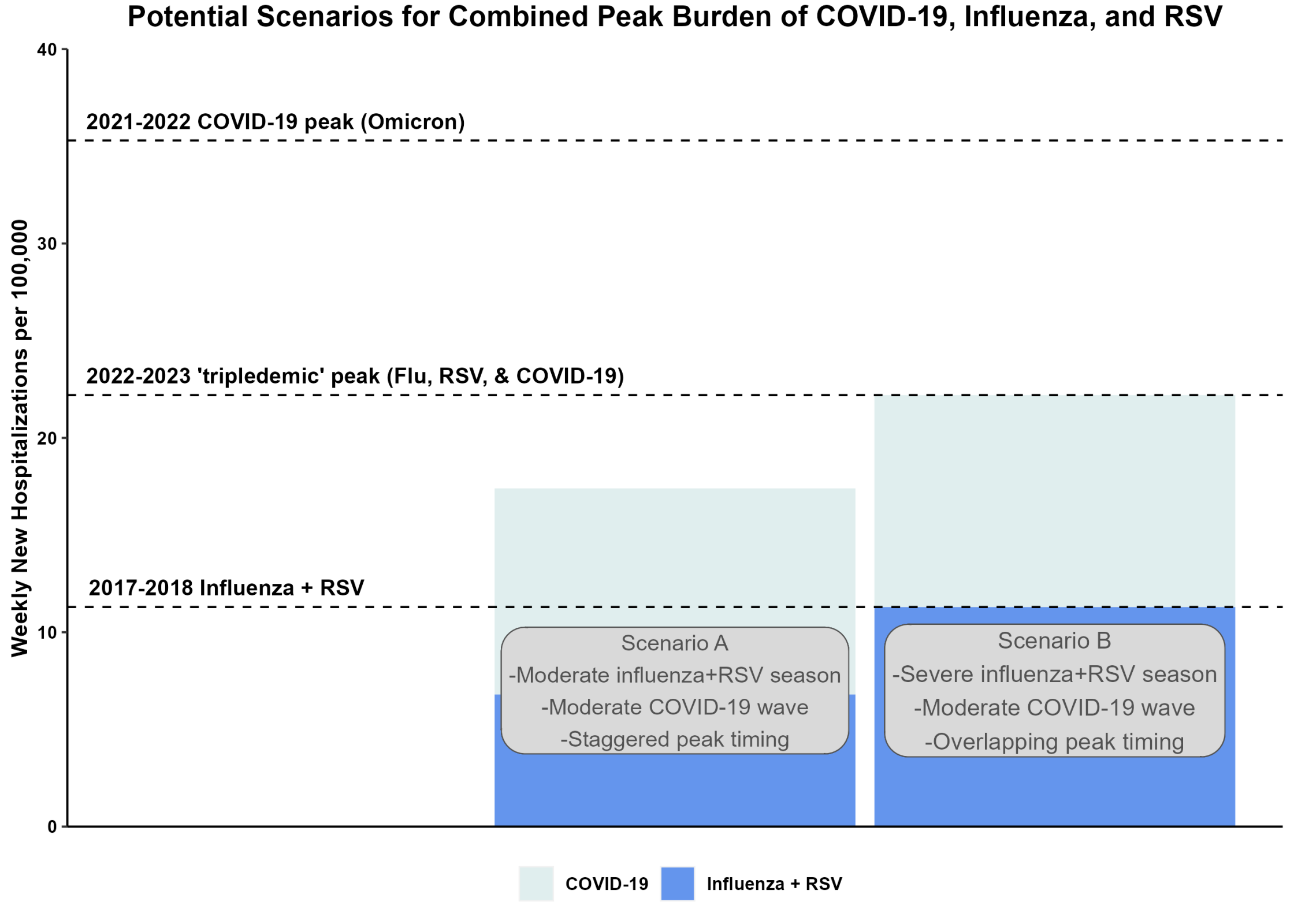 Potential Scenarios for Combined Peak Burden of COVID-19, Influenza, and RSV

Weekly New Hospitalizations per 100,000

40
30
20
10
0

2021-2022 COVID-19 peak (Omicron)

2022-2023 'tripledemic' peak (Flu, RSV, & COVID-19)

2017-2018 Influenza + RSV

Scenario A
-Moderate influenza+RSV season
-Moderate COVID-19 wave
-Staggered peak timing

Scenario B
-Severe influenza+RSV season
-Moderate COVID-19 wave
-Overlapping peak timing

COVID-19 Influenza + RSV